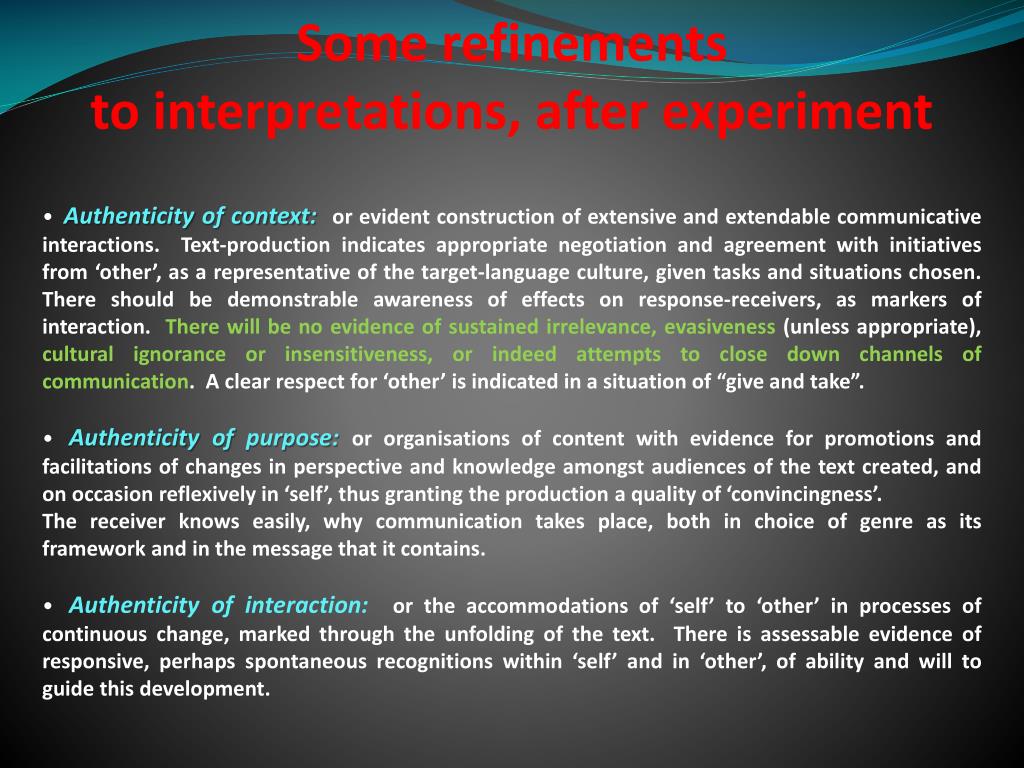 Some refinements
to interpretations, after experiment

• Authenticity of context: or evident construction of extensive and extendable communicative interactions. Text-production indicates appropriate negotiation and agreement with initiatives from ‘other’, as a representative of the target-language culture, given tasks and situations chosen. There should be demonstrable awareness of effects on response-receivers, as markers of interaction. There will be no evidence of sustained irrelevance, evasiveness (unless appropriate), cultural ignorance or insensitiveness, or indeed attempts to close down channels of communication. A clear respect for ‘other’ is indicated in a situation of “give and take”.

• Authenticity of purpose: or organisations of content with evidence for promotions and facilitations of changes in perspective and knowledge amongst audiences of the text created, and on occasion reflexively in ‘self’, thus granting the production a quality of ‘convincingness’.
The receiver knows easily, why communication takes place, both in choice of genre as its framework and in the message that it contains.

• Authenticity of interaction: or the accommodations of ‘self’ to ‘other’ in processes of continuous change, marked through the unfolding of the text. There is assessable evidence of responsive, perhaps spontaneous recognitions within ‘self’ and in ‘other’, of ability and will to guide this development.